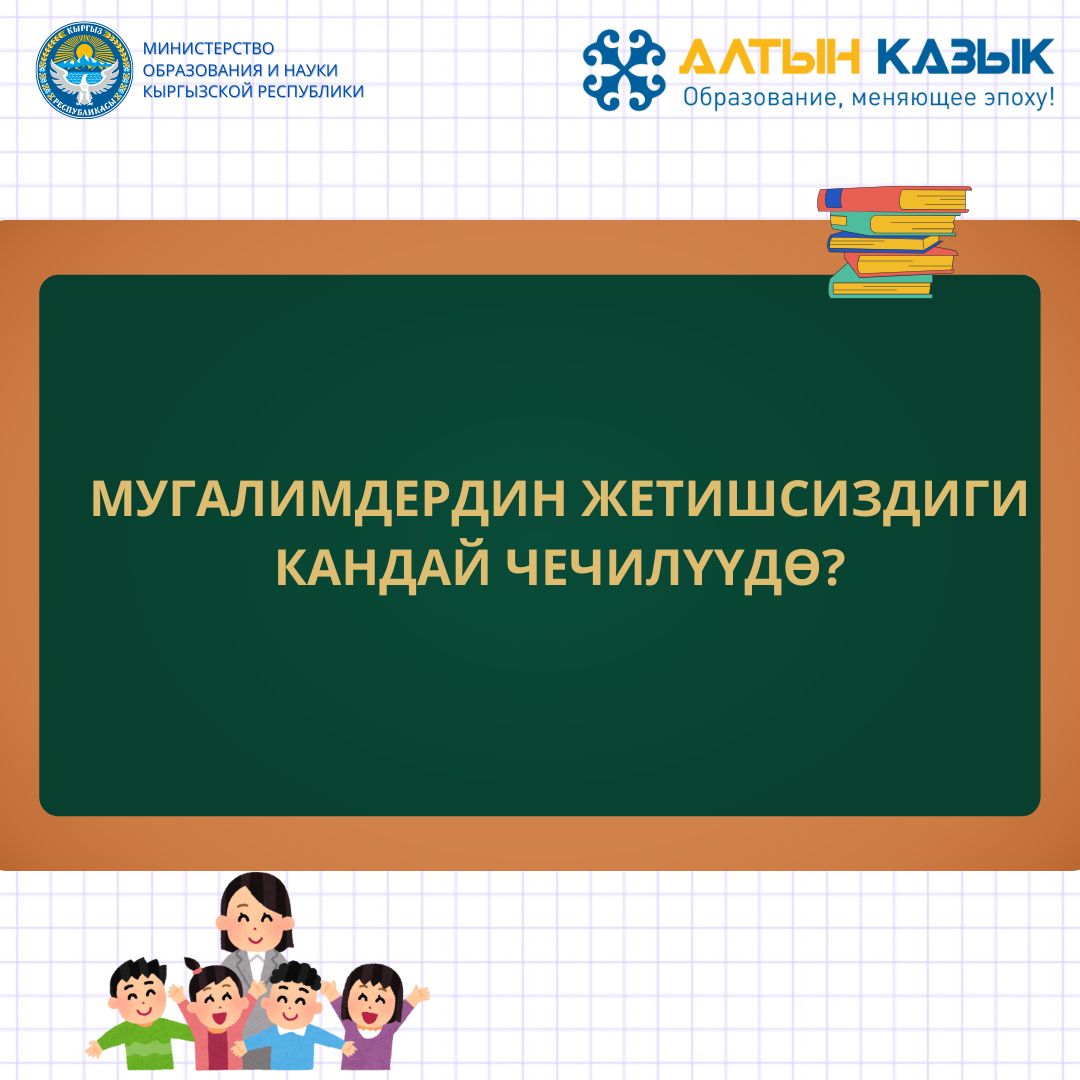 КЫРГЫЗ РЕСПУБЛИКАСЫ

МИНИСТЕРСТВО ОБРАЗОВАНИЯ И НАУКИ КЫРГЫЗСКОЙ РЕСПУБЛИКИ

АЛТЫН КАЗЫК
Образование, меняющее эпоху!

МУГАЛИМДЕРДИН ЖЕТИШСИЗДИГИ КАНДАЙ ЧЕЧИЛҮҮДӨ?